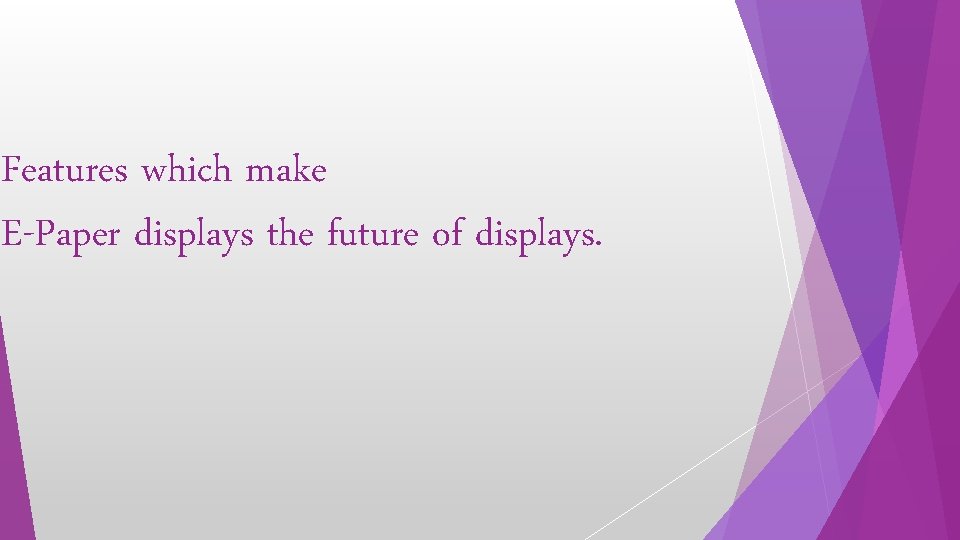 Features which make
E-Paper displays the future of displays.